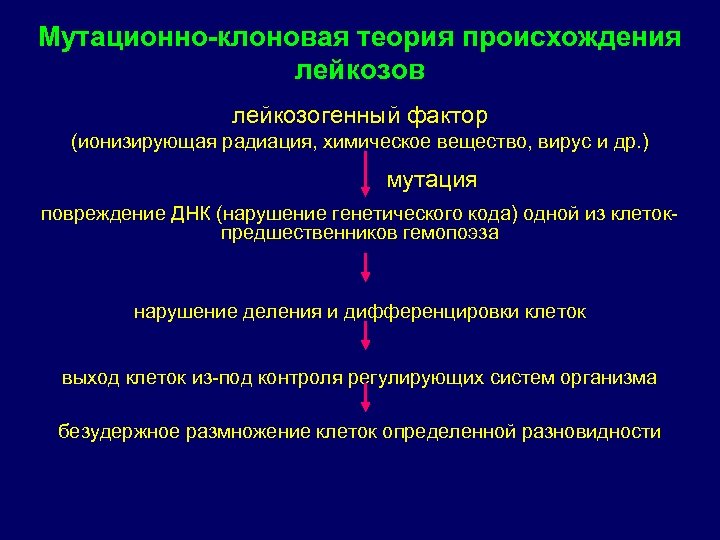 Мутационно-клоновая теория происхождения лейкозов

лейкозогенный фактор
(ионизирующая радиация, химическое вещество, вирус и др.)

мутация

повреждение ДНК (нарушение генетического кода) одной из клеток-предшественников гемопоэза

нарушение деления и дифференцировки клеток

выход клеток из-под контроля регулирующих систем организма

безудержное размножение клеток определенной разновидности